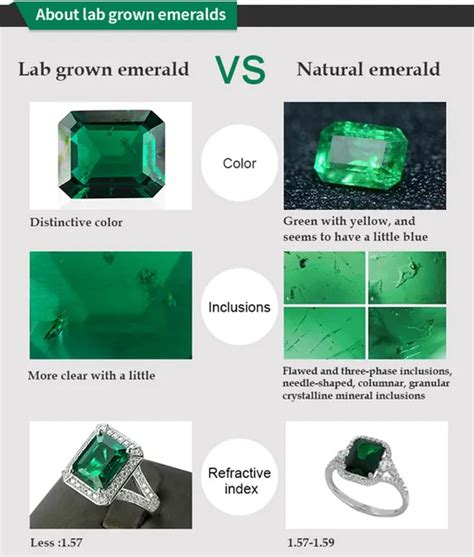 About lab grown emeralds

Lab grown emerald

VS

Natural emerald

Color

Distinctive color

Green with yellow, and seems to have a little blue

Inclusions

More clear with a little

Flawed and three-phase inclusions, needle-shaped, columnar, granular crystalline mineral inclusions

Refractive index

Less :1.57

1.57-1.59